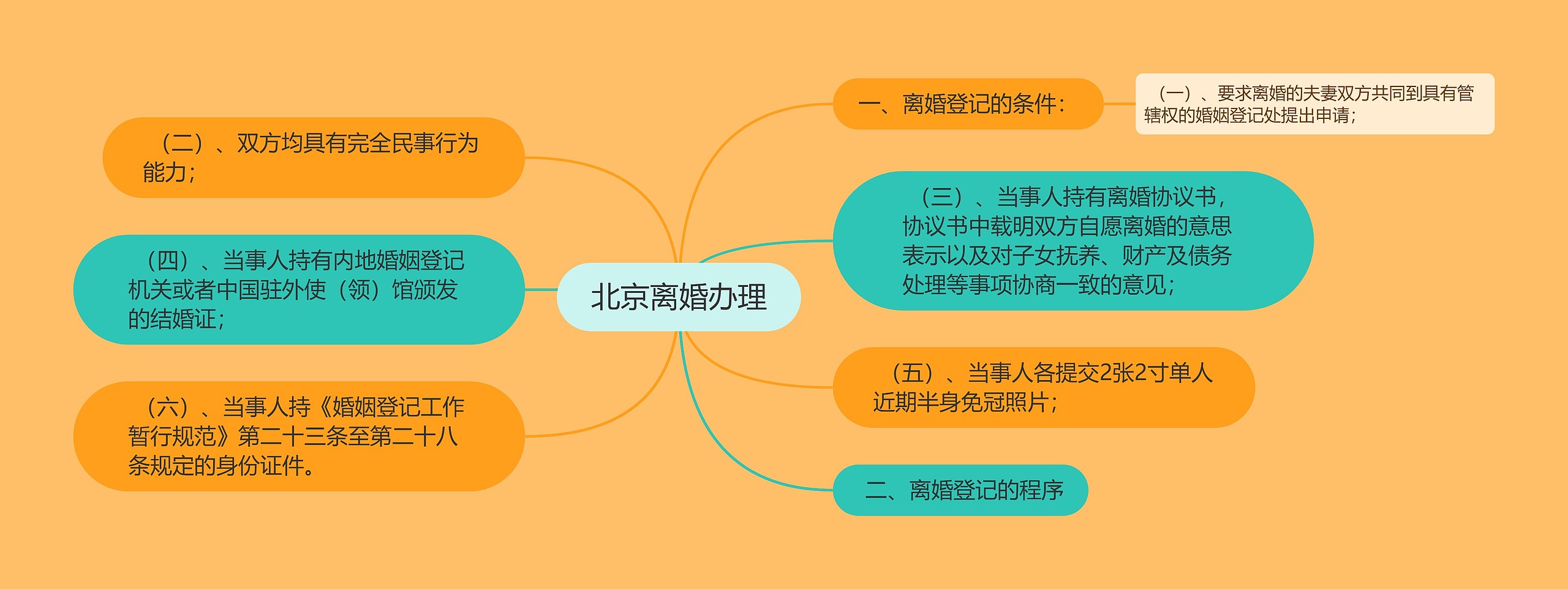 北京离婚办理

一、离婚登记的条件：

（一）、要求离婚的夫妻双方共同到具有管辖权的婚姻登记处提出申请；

（二）、双方均具有完全民事行为能力；

（三）、当事人持有离婚协议书，协议书中载明双方自愿离婚的意思表示以及对子女抚养、财产及债务处理等事项协商一致的意见；

（四）、当事人持有内地婚姻登记机关或者中国驻外使（领）馆颁发的结婚证；

（五）、当事人各提交2张2寸单人近期半身免冠照片；

（六）、当事人持《婚姻登记工作暂行规范》第二十三条至第二十八条规定的身份证件。

二、离婚登记的程序